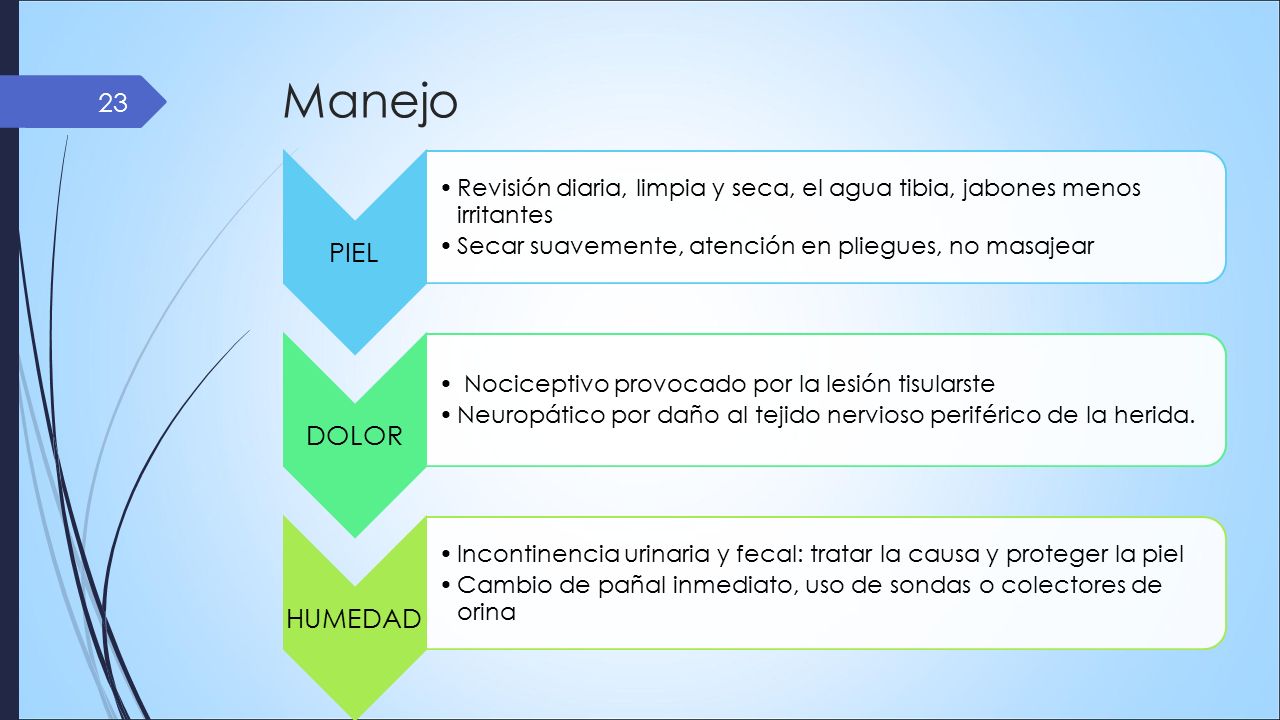 23

Manejo

PIEL

• Revisión diaria, limpia y seca, el agua tibia, jabones menos irritantes
• Secar suavemente, atención en pliegues, no masajear

DOLOR

• Nociceptivo provocado por la lesión tisularste
• Neuropático por daño al tejido nervioso periférico de la herida.

HUMEDAD

• Incontinencia urinaria y fecal: tratar la causa y proteger la piel
• Cambio de pañal inmediato, uso de sondas o colectores de orina